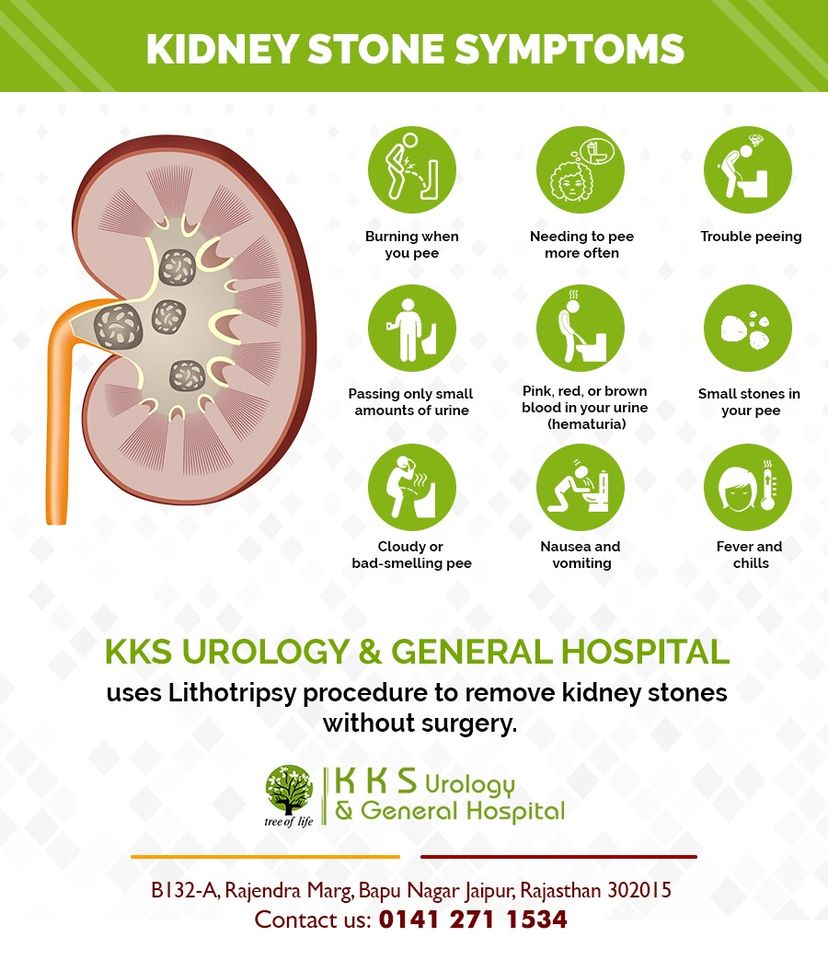 KIDNEY STONE SYMPTOMS

Burning when you pee

Needing to pee more often

Trouble peeing

Passing only small amounts of urine

Pink, red, or brown blood in your urine (hematuria)

Small stones in your pee

Cloudy or bad-smelling pee

Nausea and vomiting

Fever and chills

KKS UROLOGY & GENERAL HOSPITAL
uses Lithotripsy procedure to remove kidney stones without surgery.

tree of life
K K S Urology
& General Hospital

B132-A, Rajendra Marg, Bapu Nagar Jaipur, Rajasthan 302015
Contact us: 0141 271 1534